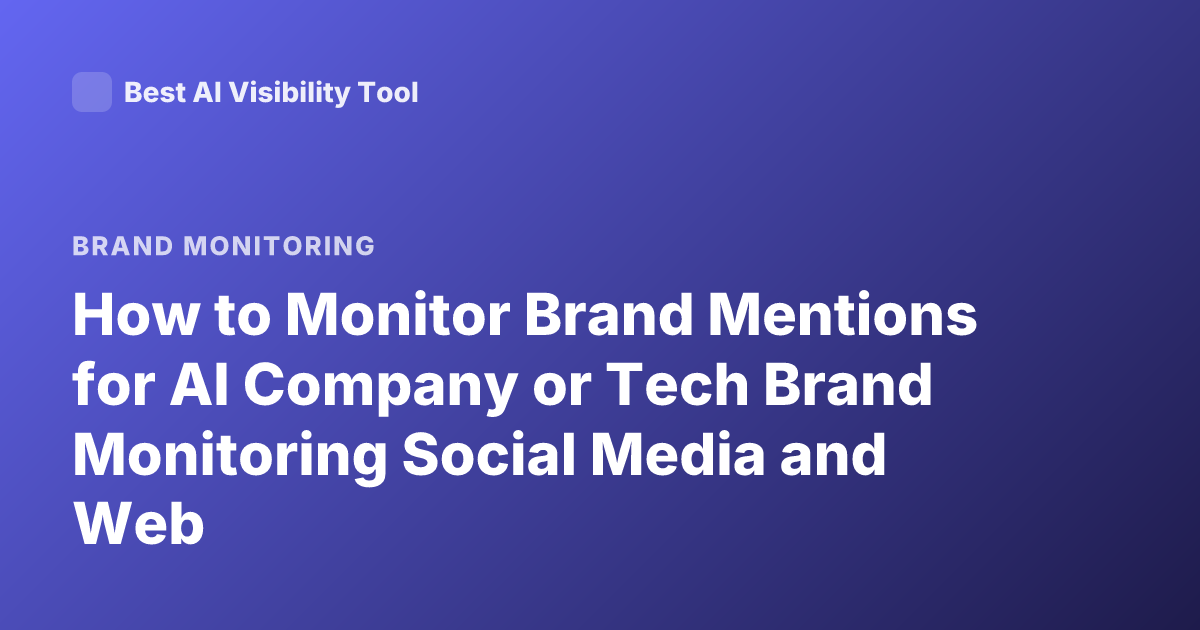 Best AI Visibility Tool

BRAND MONITORING

How to Monitor Brand Mentions for AI Company or Tech Brand Monitoring Social Media and Web